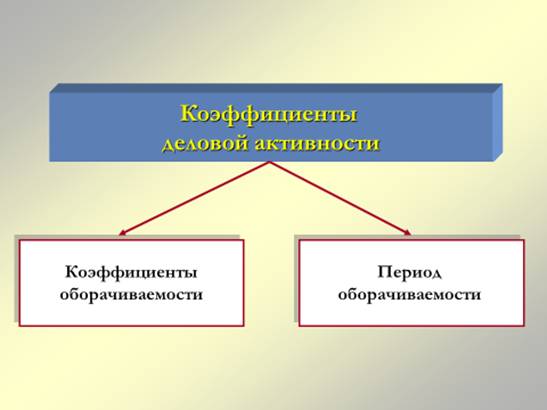 Коэффициенты деловой активности

Коэффициенты оборачиваемости

Период оборачиваемости